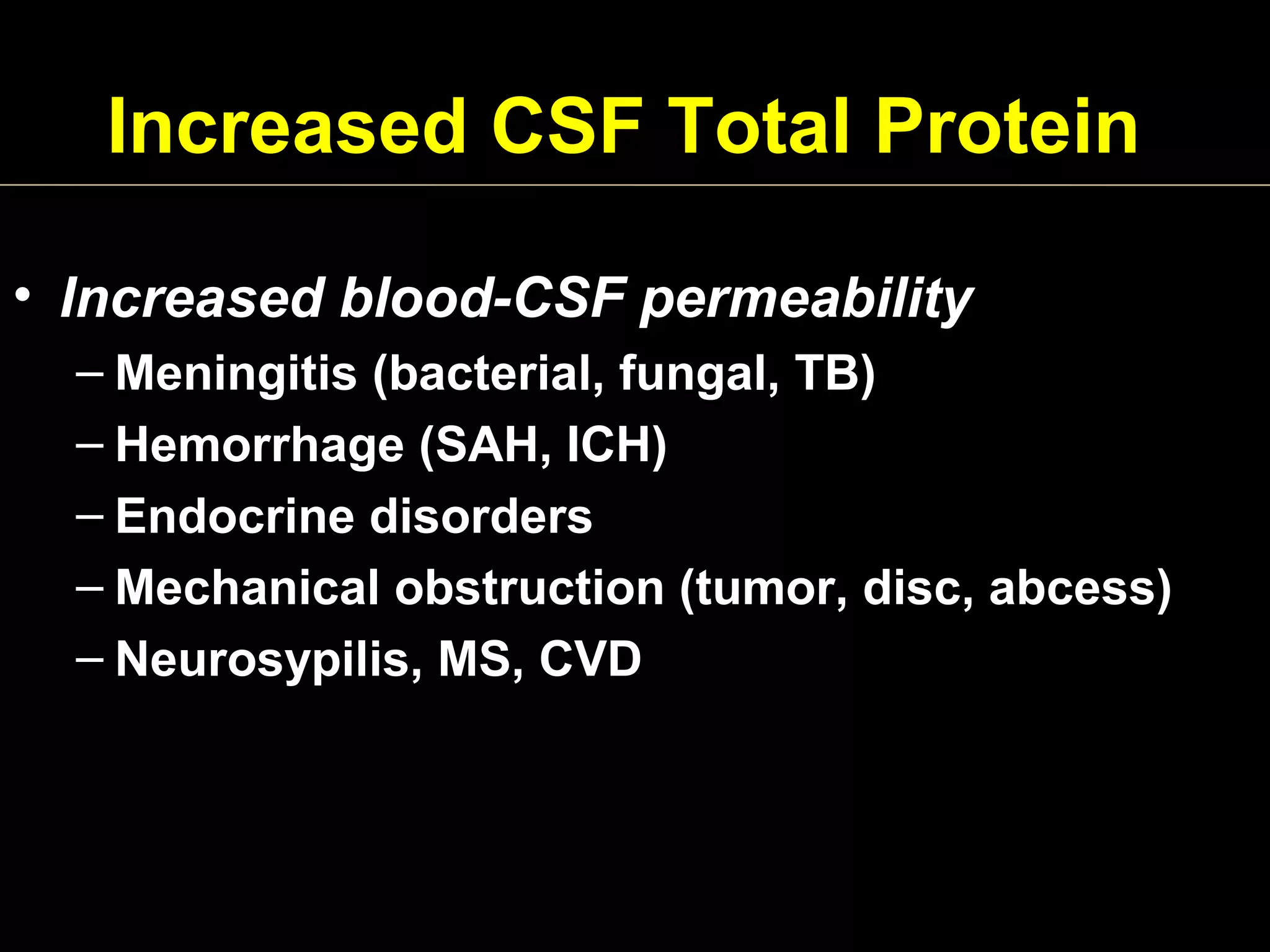 Increased CSF Total Protein

• Increased blood-CSF permeability
– Meningitis (bacterial, fungal, TB)
– Hemorrhage (SAH, ICH)
– Endocrine disorders
– Mechanical obstruction (tumor, disc, abcess)
– Neurosypilis, MS, CVD